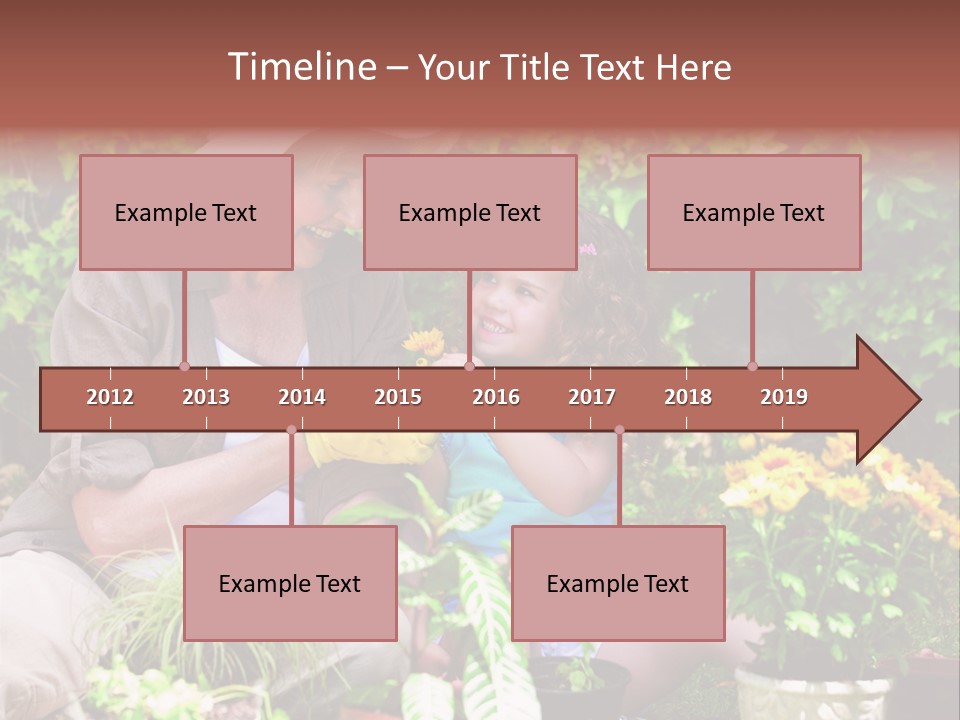 Timeline – Your Title Text Here

Example Text

Example Text

Example Text

2012 2013 2014 2015 2016 2017 2018 2019

Example Text

Example Text